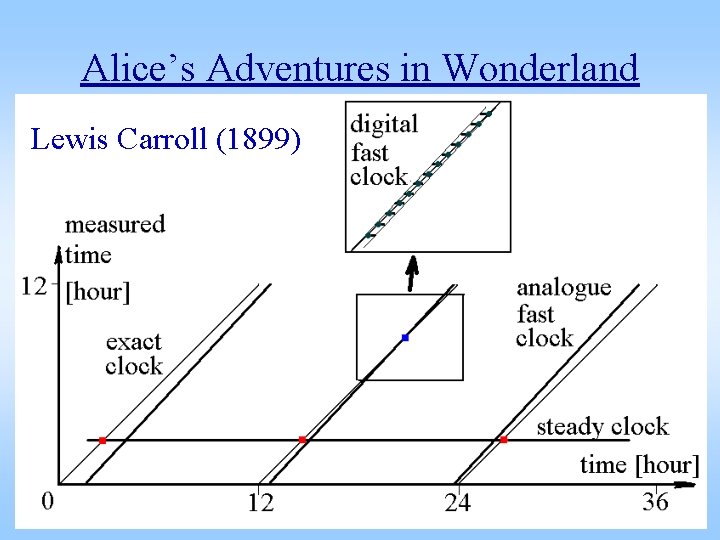 Alice's Adventures in Wonderland

Lewis Carroll (1899)

digital fast clock

measured time [hour]

12

exact clock

analogue fast clock

steady clock

time [hour]

0

12

24

36